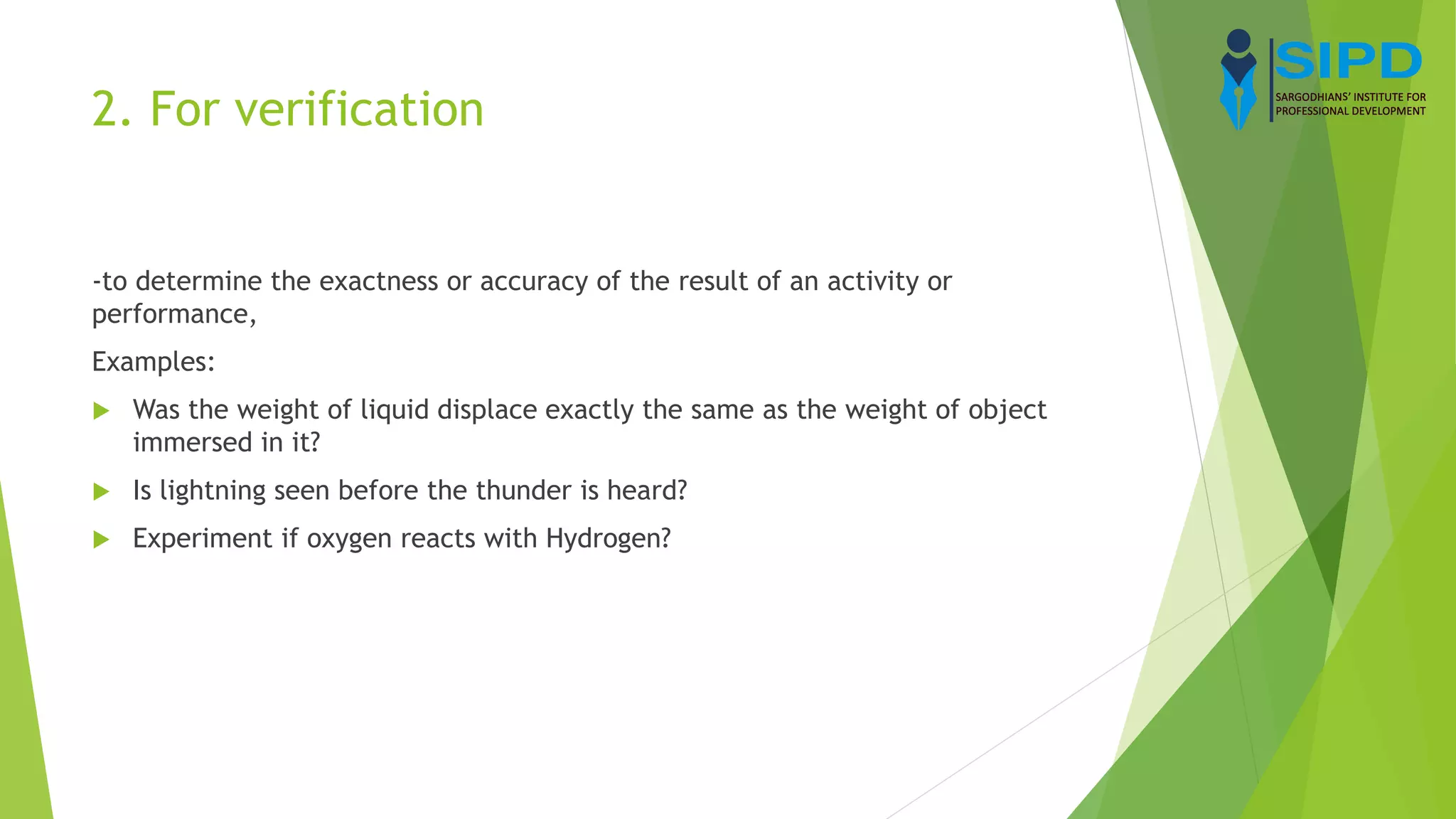 SIPD
SARGODHIANS' INSTITUTE FOR PROFESSIONAL DEVELOPMENT

2. For verification

-to determine the exactness or accuracy of the result of an activity or performance,

Examples:

Was the weight of liquid displace exactly the same as the weight of object immersed in it?

Is lightning seen before the thunder is heard?

Experiment if oxygen reacts with Hydrogen?